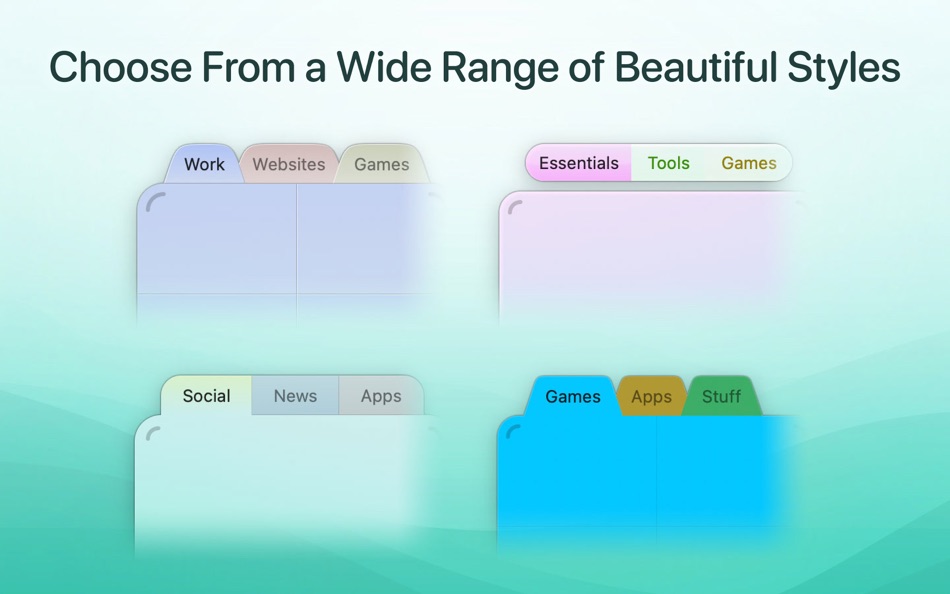 Choose From a Wide Range of Beautiful Styles

Work Websites Games

Essentials Tools Games

Social News Apps

Games Apps Stuff